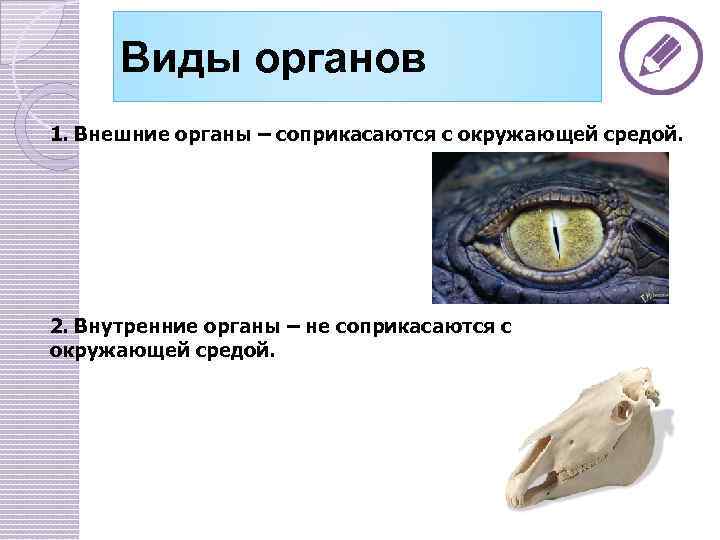 Виды органов

1. Внешние органы – соприкасаются с окружающей средой.

2. Внутренние органы – не соприкасаются с окружающей средой.